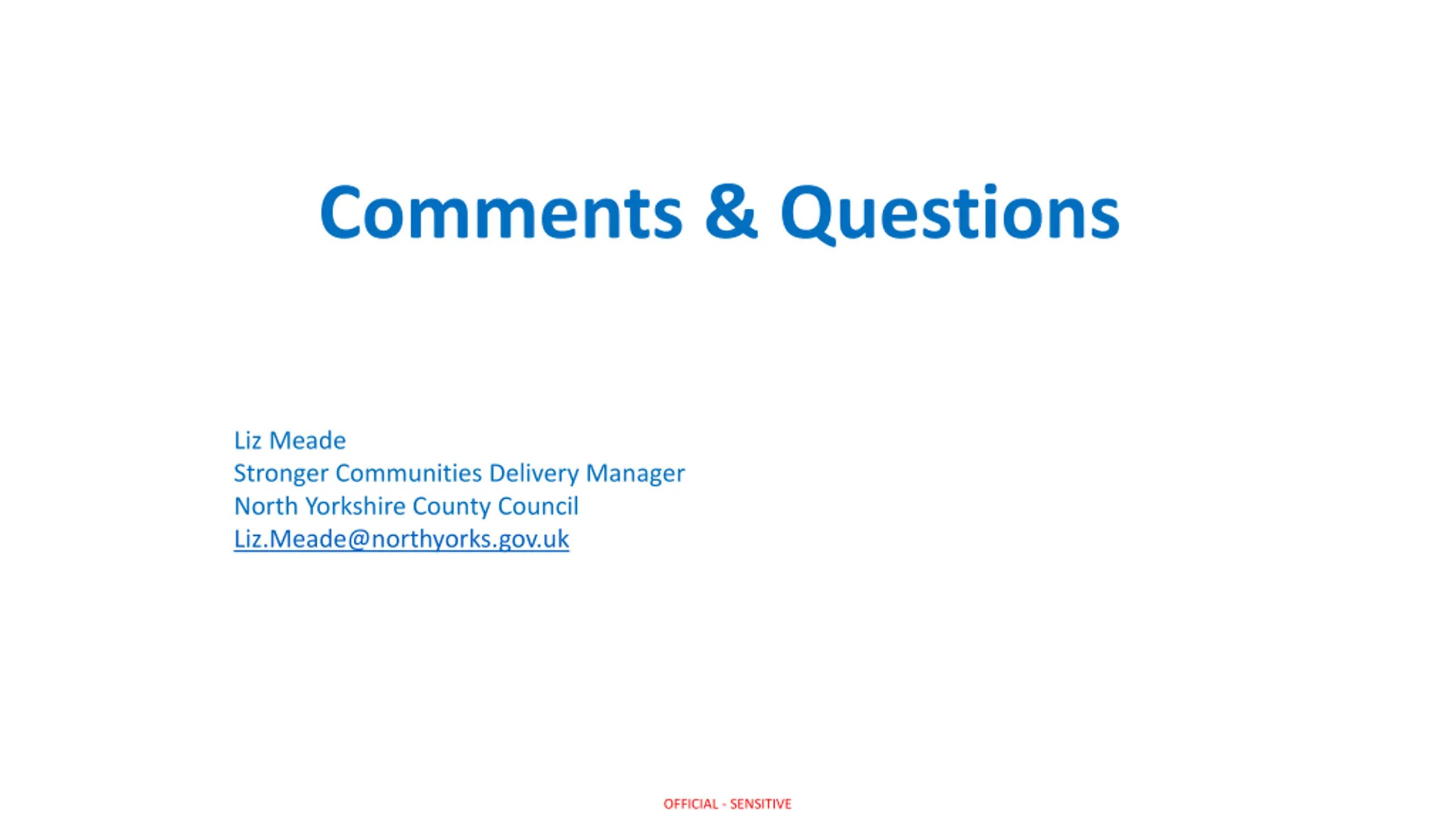 Comments & Questions

Liz Meade
Stronger Communities Delivery Manager
North Yorkshire County Council
Liz.Meade@northyorks.gov.uk

OFFICIAL - SENSITIVE